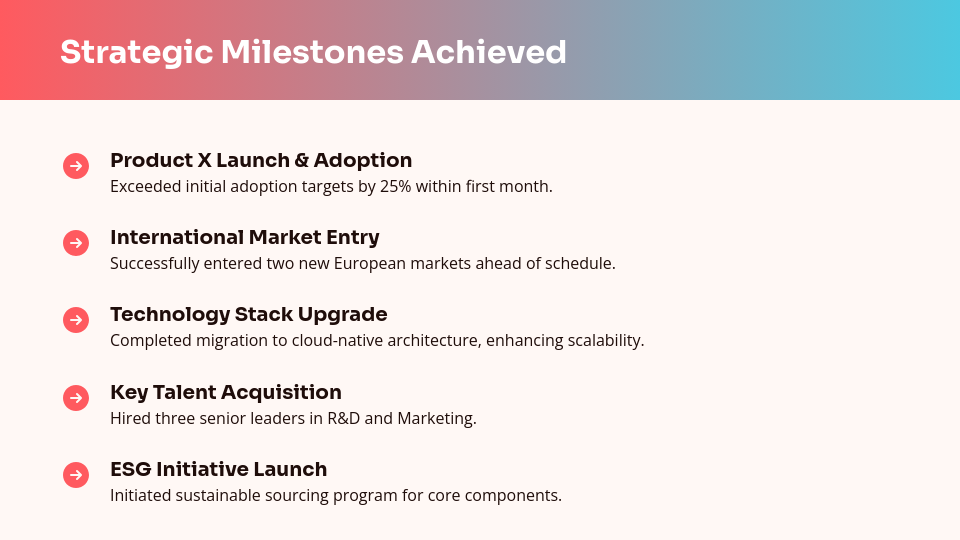 Strategic Milestones Achieved

Product X Launch & Adoption
Exceeded initial adoption targets by 25% within first month.

International Market Entry
Successfully entered two new European markets ahead of schedule.

Technology Stack Upgrade
Completed migration to cloud-native architecture, enhancing scalability.

Key Talent Acquisition
Hired three senior leaders in R&D and Marketing.

ESG Initiative Launch
Initiated sustainable sourcing program for core components.